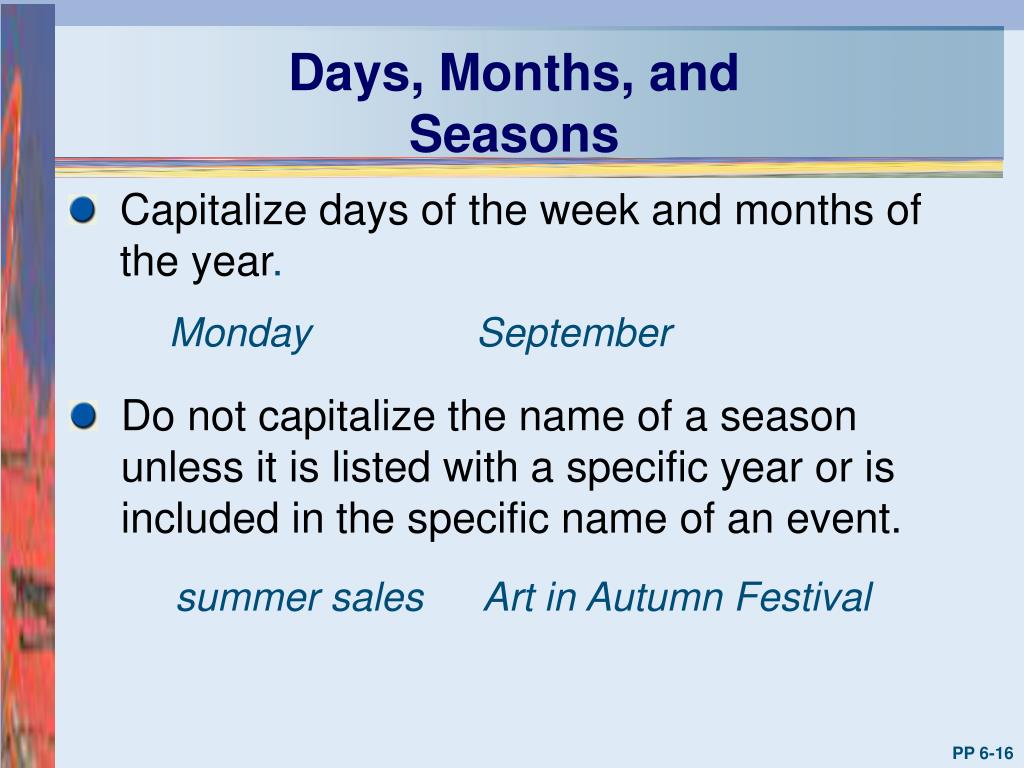 Days, Months, and Seasons

Capitalize days of the week and months of the year.

Monday September

Do not capitalize the name of a season unless it is listed with a specific year or is included in the specific name of an event.

summer sales Art in Autumn Festival

PP 6-16